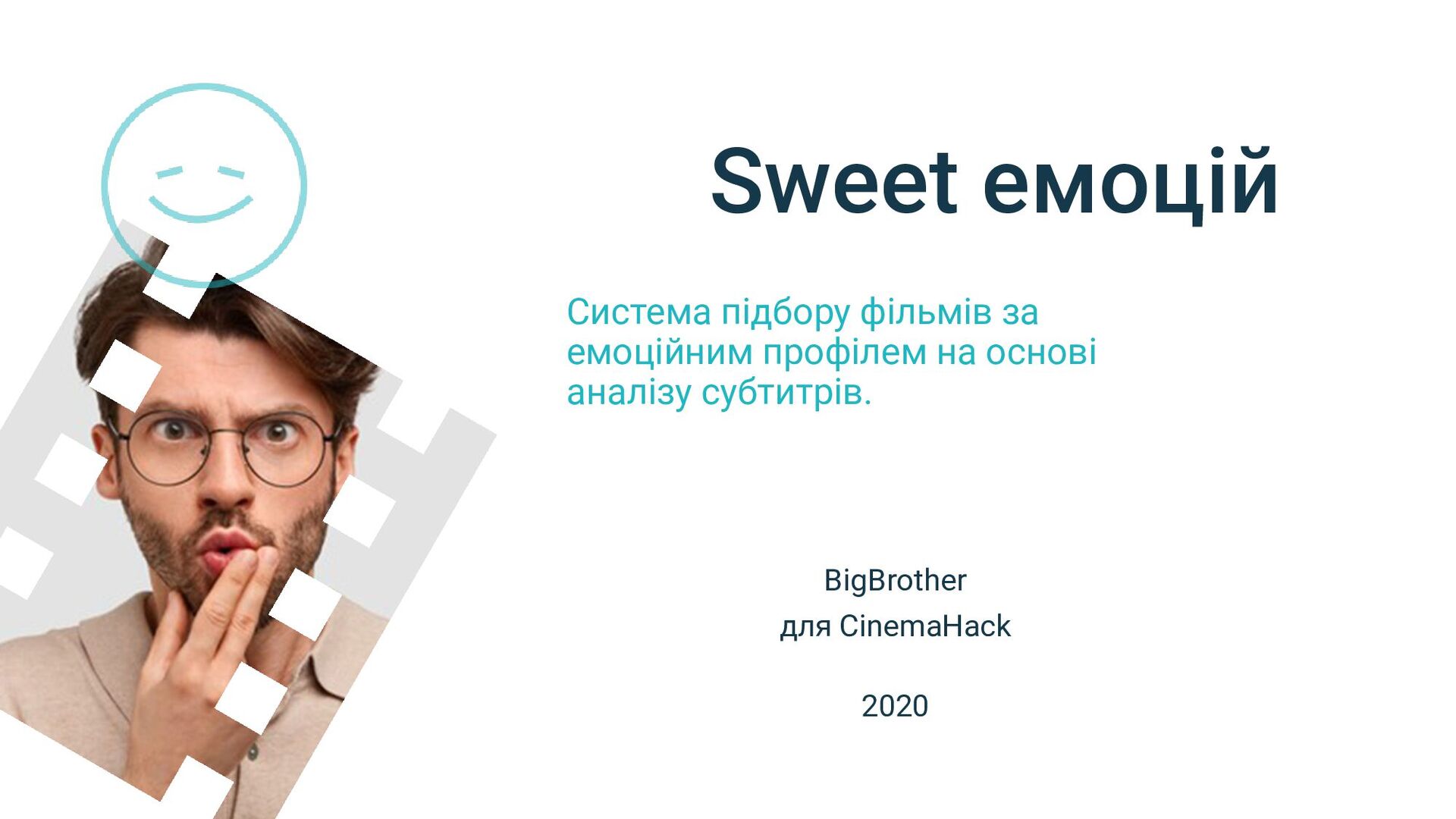 Sweet емоцій

Система підбору фільмів за емоційним профілем на основі аналізу субтитрів.

BigBrother
для CinemaHack

2020